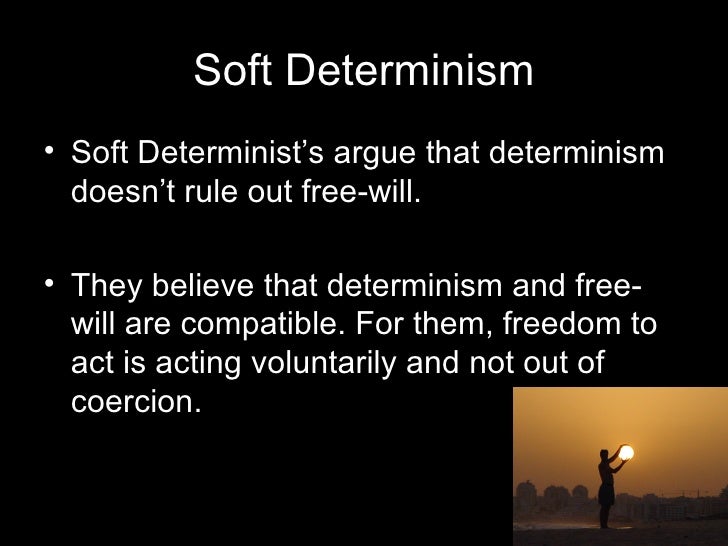 Soft Determinism

• Soft Determinist's argue that determinism doesn't rule out free-will.

• They believe that determinism and free-will are compatible. For them, freedom to act is acting voluntarily and not out of coercion.